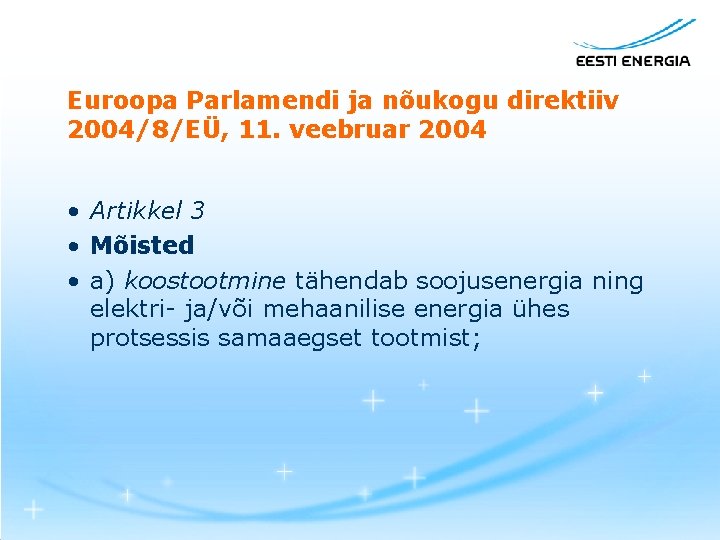 EESTI ENERGIA

Euroopa Parlamendi ja nõukogu direktiiv 2004/8/EÜ, 11. veebruar 2004

• Artikkel 3
• Mõisted
• a) koostootmine tähendab soojusenergia ning elektri- ja/või mehaanilise energia ühes protsessis samaaegset tootmist;